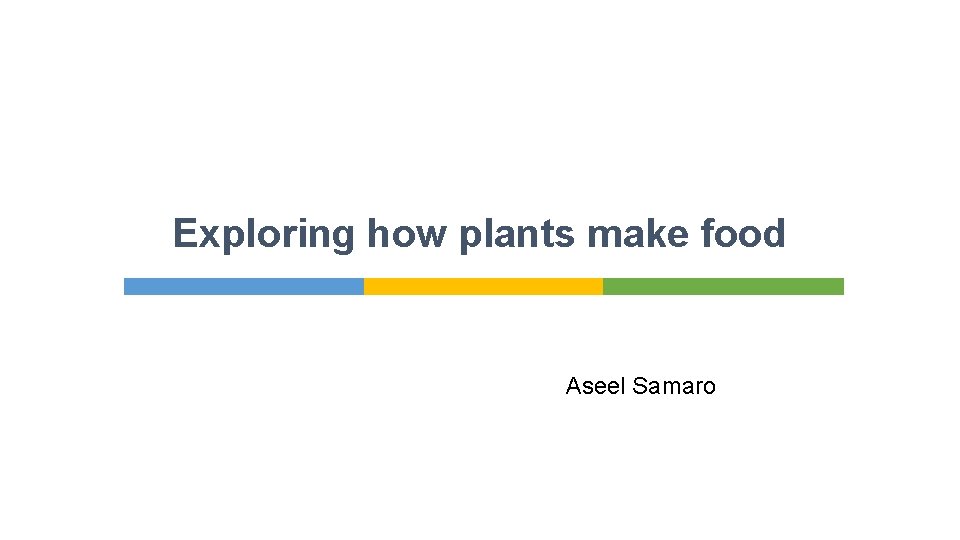 Exploring how plants make food

Aseel Samaro